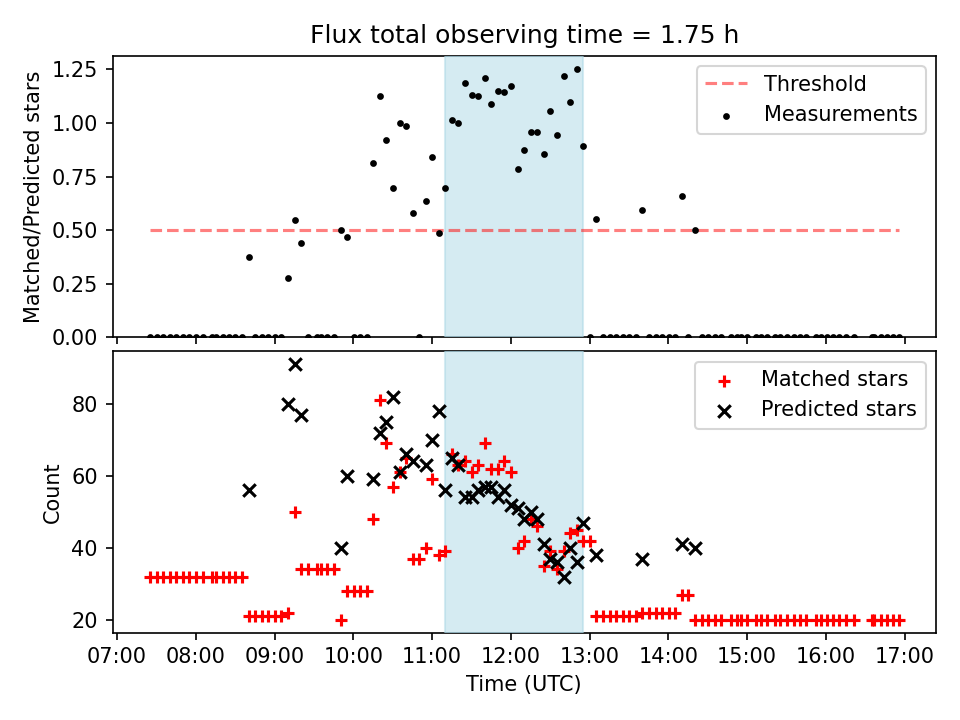 Flux total observing time = 1.75 h

Matched/Predicted stars

1.25
1.00
0.75
0.50
0.25
0.00

Threshold
Measurements

Count

80
60
40
20

Matched stars
Predicted stars

07:00 08:00 09:00 10:00 11:00 12:00 13:00 14:00 15:00 16:00 17:00

Time (UTC)